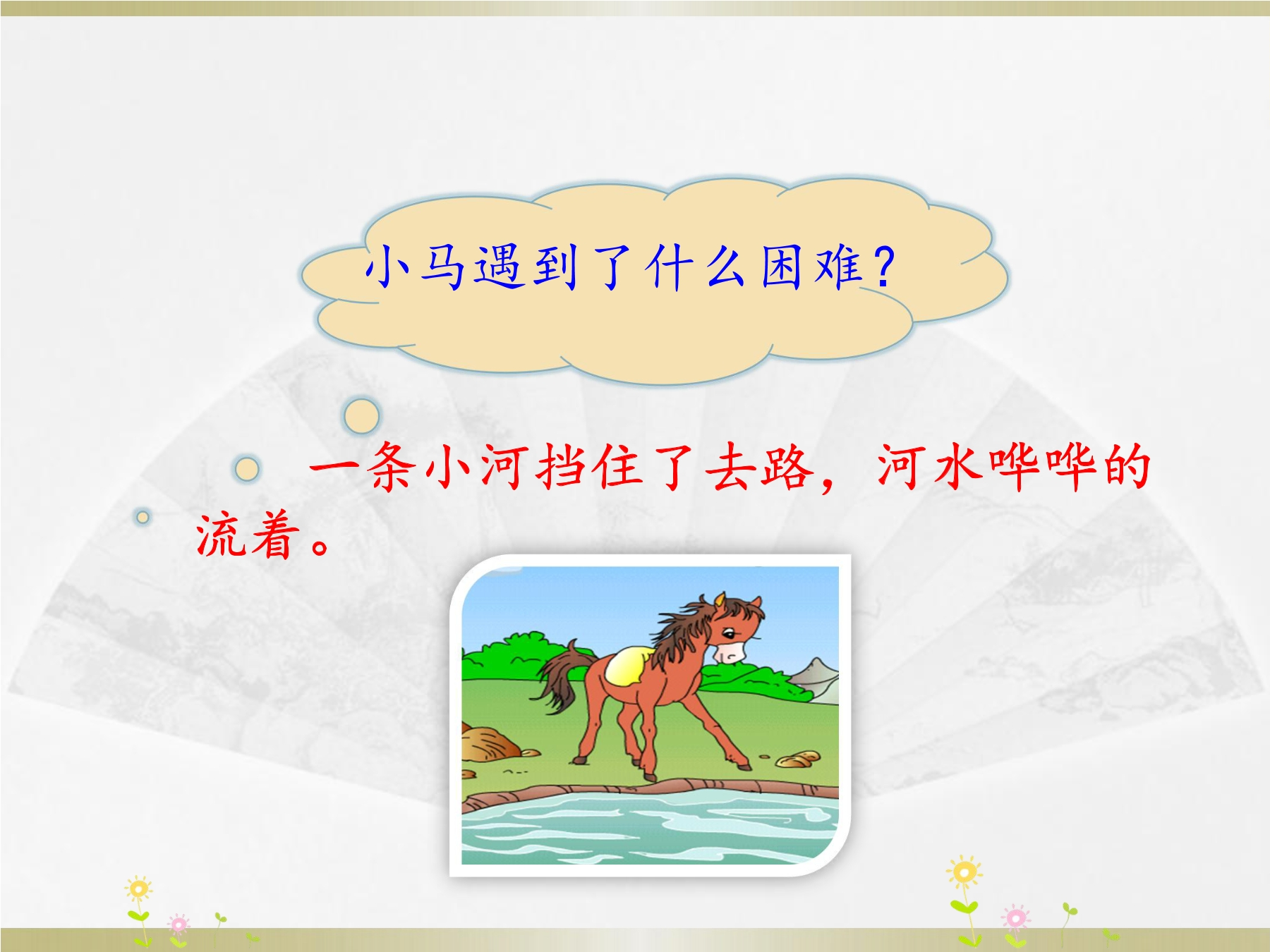 小马遇到了什么困难？

一条小河挡住了去路，河水哗哗的流着。